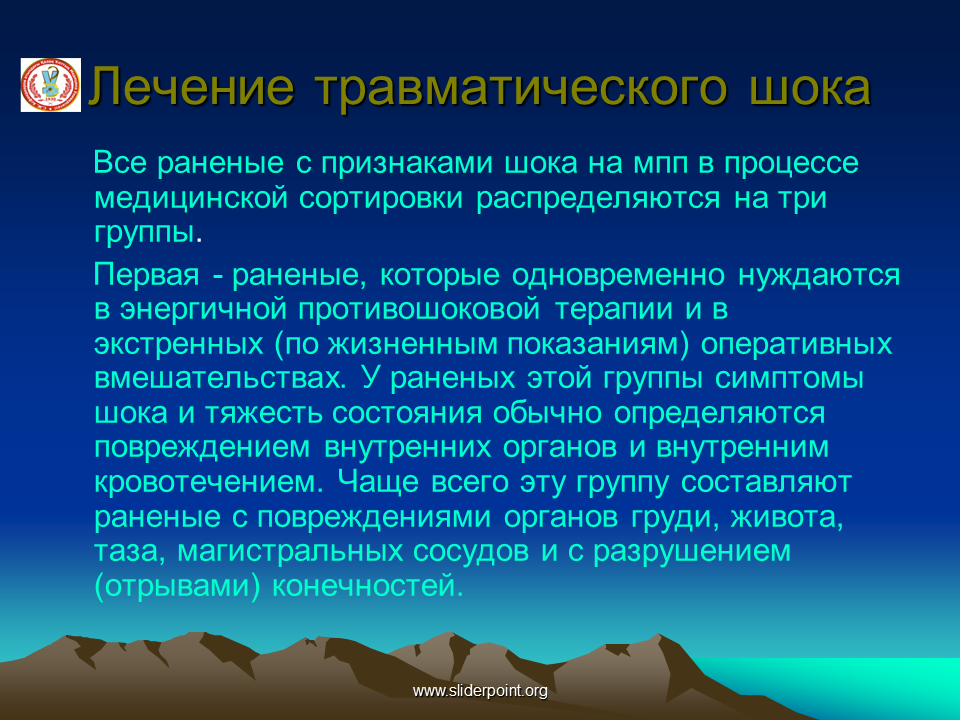 Лечение травматического шока

Все раненые с признаками шока на мпп в процессе медицинской сортировки распределяются на три группы.

Первая - раненые, которые одновременно нуждаются в энергичной противошоковой терапии и в экстренных (по жизненным показаниям) оперативных вмешательствах. У раненых этой группы симптомы шока и тяжесть состояния обычно определяются повреждением внутренних органов и внутренним кровотечением. Чаще всего эту группу составляют раненые с повреждениями органов груди, живота, таза, магистральных сосудов и с разрушением (отрывами) конечностей.

www.sliderpoint.org